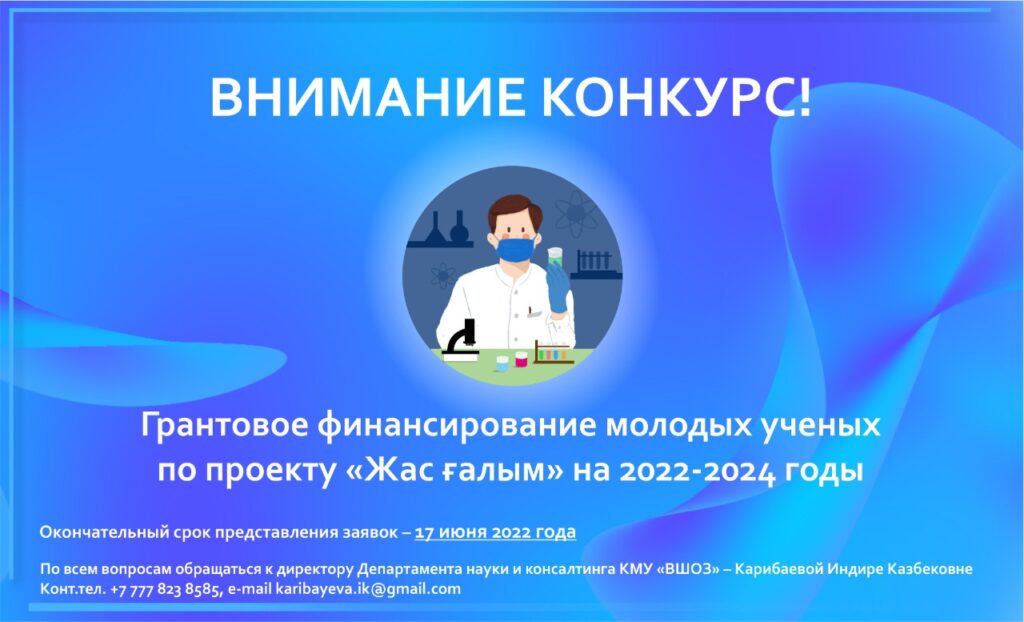 ВНИМАНИЕ КОНКУРС!

Грантовое финансирование молодых ученых по проекту «Жас ғалым» на 2022-2024 годы

Окончательный срок представления заявок – 17 июня 2022 года

По всем вопросам обращаться к директору Департамента науки и консалтинга КМУ «ВШОЗ» – Карибаевой Индире Казбековне
Конт.тел. +7 777 823 8585, e-mail karibayeva.ik@gmail.com